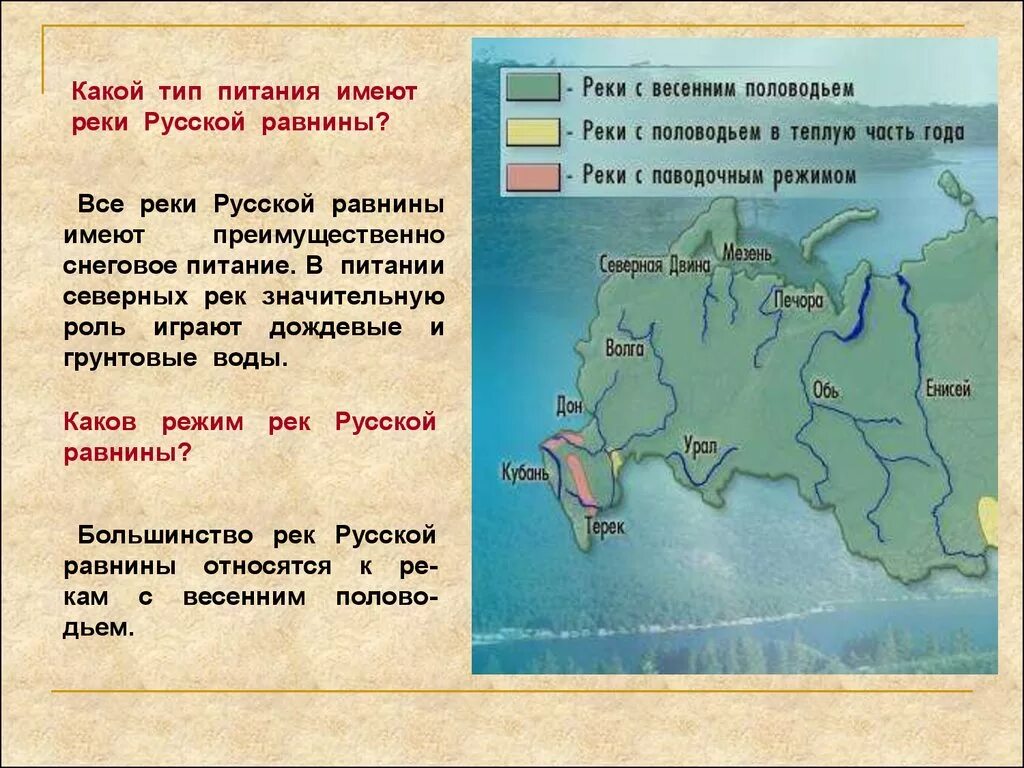 Какой тип питания имеют реки Русской равнины?

Все реки Русской равнины имеют преимущественно снеговое питание. В питании северных рек значительную роль играют дождевые и грунтовые воды.

Каков режим рек Русской равнины?

Большинство рек Русской равнины относятся к рекам с весенним половодьем.

- Реки с весенним половодьем
- Реки с половодьем в теплую часть года
- Реки с паводочным режимом

Северная Двина
Мезень
Печора
Волга
Дон
Урал
Обь
Енисей
Кубань
Терек